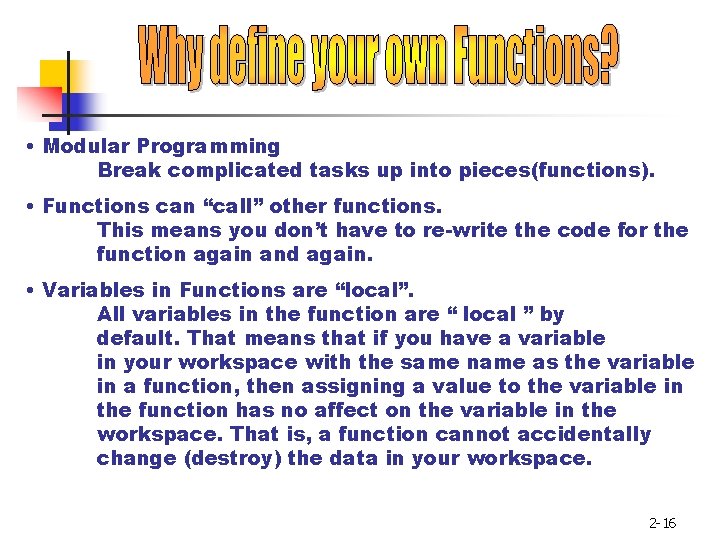 Why define your own Functions?

• Modular Programming
Break complicated tasks up into pieces(functions).

• Functions can “call” other functions.
This means you don’t have to re-write the code for the function again and again.

• Variables in Functions are “local”.
All variables in the function are “ local ” by default. That means that if you have a variable in your workspace with the same name as the variable in a function, then assigning a value to the variable in the function has no affect on the variable in the workspace. That is, a function cannot accidentally change (destroy) the data in your workspace.

2-16